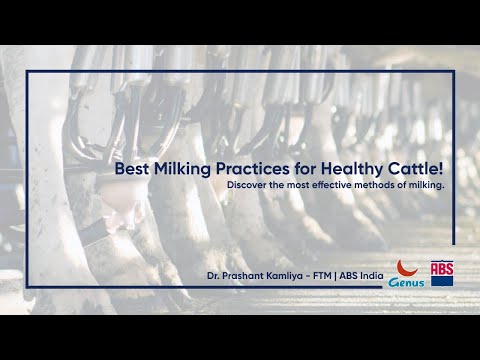 Best Milking Practices for Healthy Cattle!
Discover the most effective methods of milking.

Dr. Prashant Kamliya – FTM | ABS India

Genus

ABS